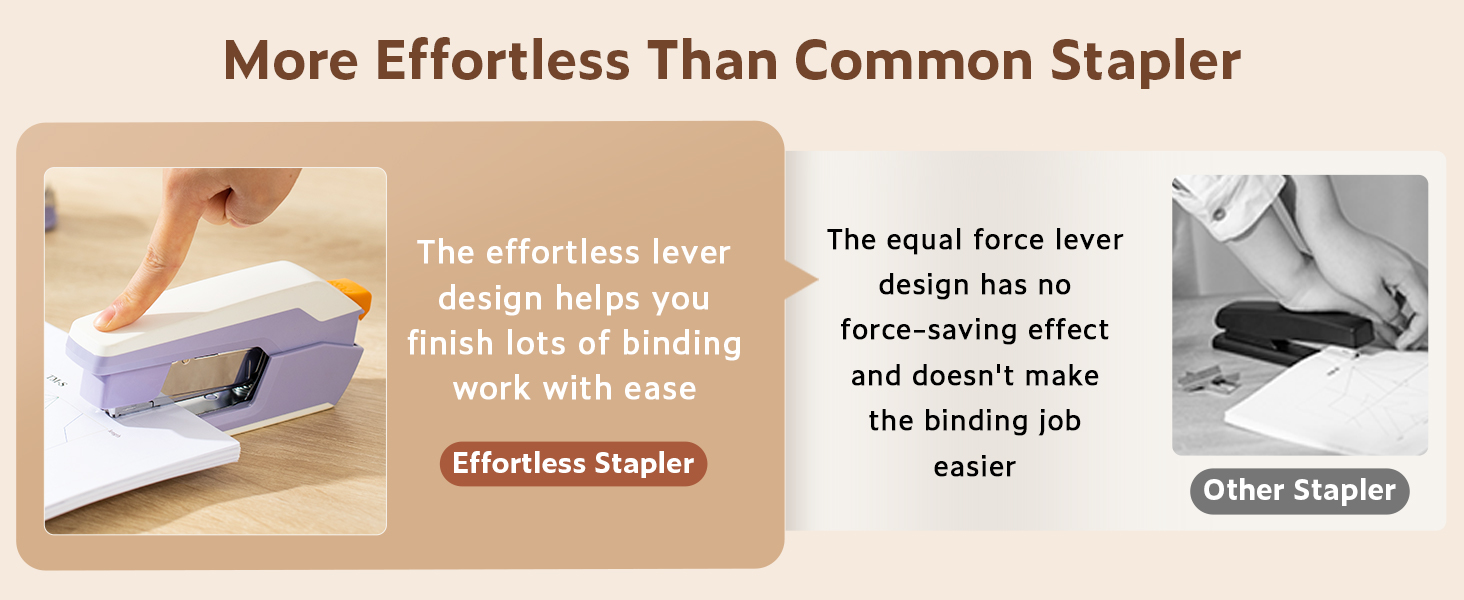 More Effortless Than Common Stapler

The effortless lever design helps you finish lots of binding work with ease

Effortless Stapler

The equal force lever design has no force-saving effect and doesn't make the binding job easier

Other Stapler